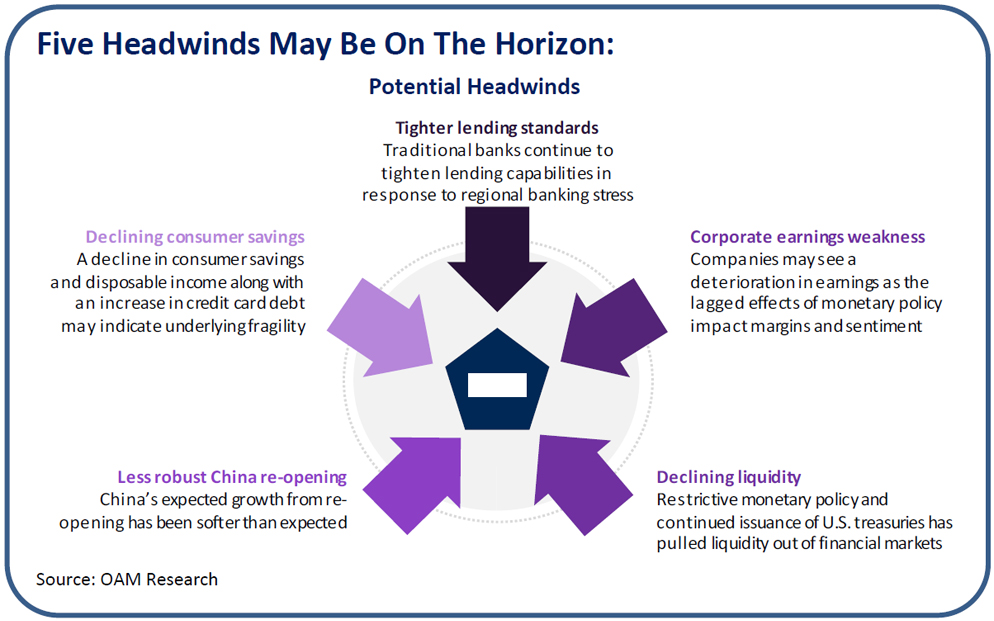 Five Headwinds May Be On The Horizon:

Potential Headwinds

Tighter lending standards
Traditional banks continue to tighten lending capabilities in response to regional banking stress

Declining consumer savings
A decline in consumer savings and disposable income along with an increase in credit card debt may indicate underlying fragility

Corporate earnings weakness
Companies may see a deterioration in earnings as the lagged effects of monetary policy impact margins and sentiment

Less robust China re-opening
China's expected growth from re-opening has been softer than expected

Declining liquidity
Restrictive monetary policy and continued issuance of U.S. treasuries has pulled liquidity out of financial markets

Source: OAM Research